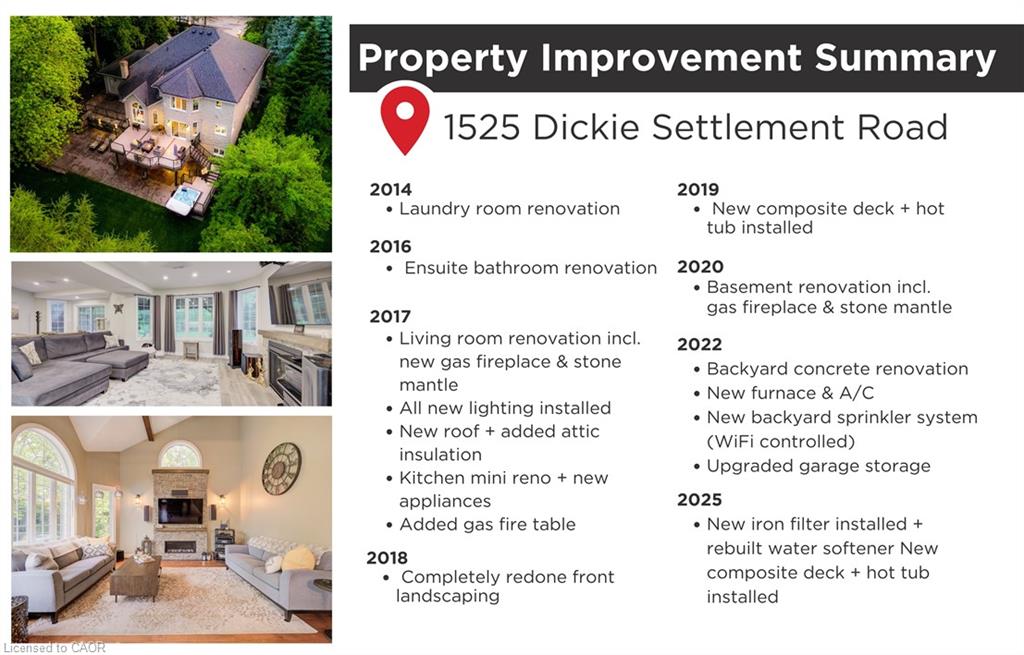 Property Improvement Summary

1525 Dickie Settlement Road

2014
• Laundry room renovation

2016
• Ensuite bathroom renovation

2017
• Living room renovation incl. new gas fireplace & stone mantle
• All new lighting installed
• New roof + added attic insulation
• Kitchen mini reno + new appliances
• Added gas fire table

2018
• Completely redone front landscaping

2019
• New composite deck + hot tub installed

2020
• Basement renovation incl. gas fireplace & stone mantle

2022
• Backyard concrete renovation
• New furnace & A/C
• New backyard sprinkler system (WiFi controlled)
• Upgraded garage storage

2025
• New iron filter installed + rebuilt water softener New composite deck + hot tub installed

Licensed to CAOR